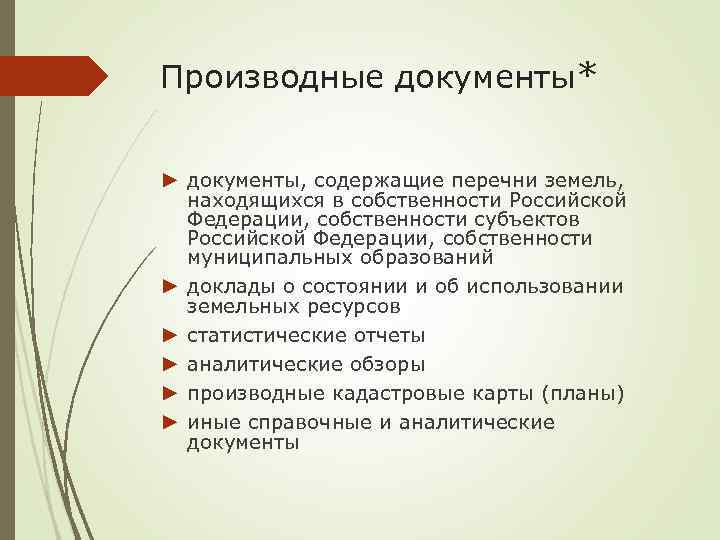 Производные документы*

► документы, содержащие перечни земель, находящихся в собственности Российской Федерации, собственности субъектов Российской Федерации, собственности муниципальных образований

► доклады о состоянии и об использовании земельных ресурсов

► статистические отчеты

► аналитические обзоры

► производные кадастровые карты (планы)

► иные справочные и аналитические документы